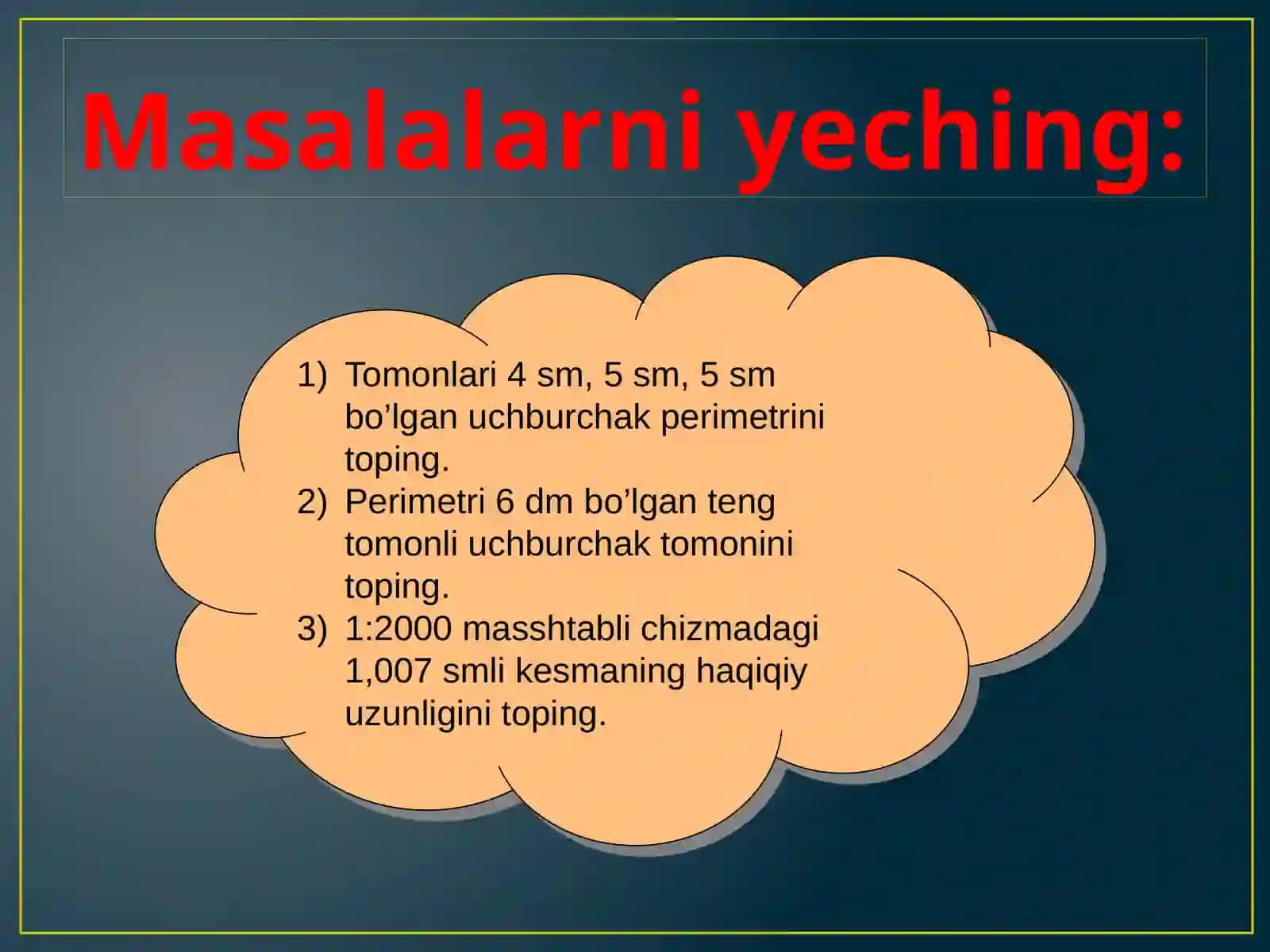 Masalalarni yeching:

1) Tomonlari 4 sm, 5 sm, 5 sm bo’lgan uchburchak perimetrini toping.
2) Perimetri 6 dm bo’lgan teng tomonli uchburchak tomonini toping.
3) 1:2000 masshtabli chizmadagi 1,007 smli kesmaning haqiqiy uzunligini toping.